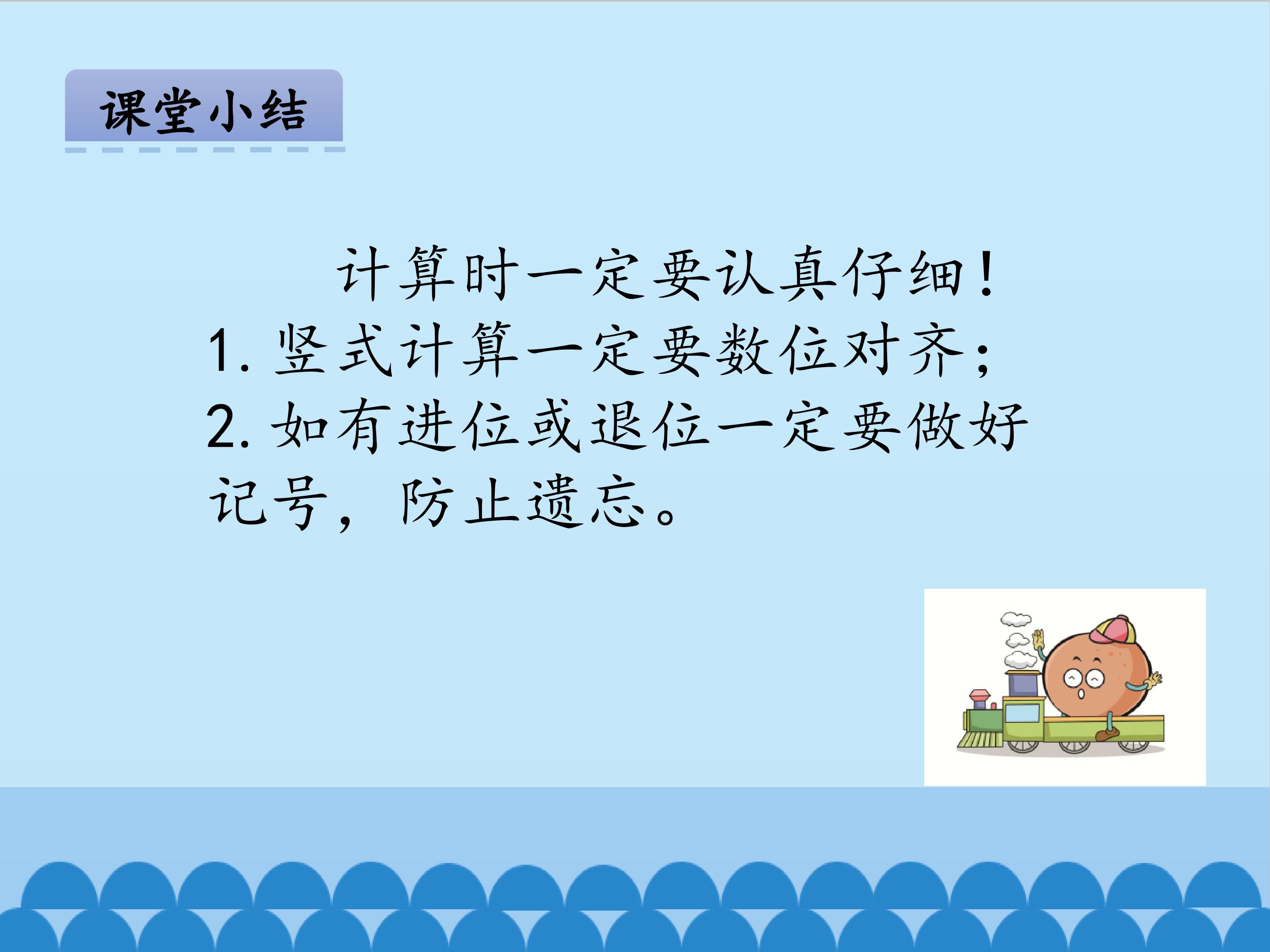 课堂小结

计算时一定要认真仔细！

1. 竖式计算一定要数位对齐；

2. 如有进位或退位一定要做好记号，防止遗忘。